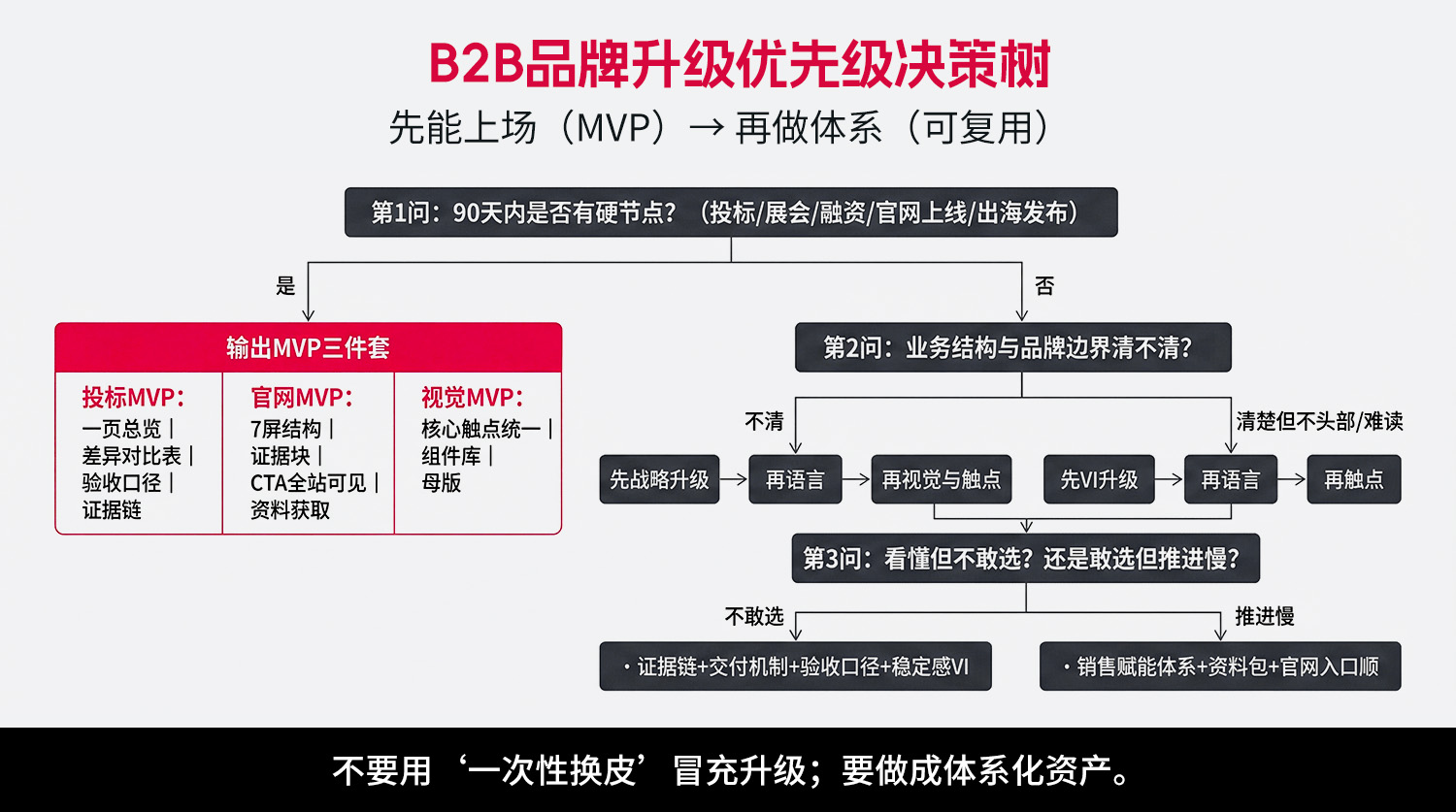 B2B品牌升级优先级决策树

先能上场（MVP）→ 再做体系（可复用）

第1问：90天内是否有硬节点？（投标/展会/融资/官网上线/出海发布）

是

否

输出MVP三件套

投标MVP：
一页总览｜
差异对比表｜
验收口径｜
证据链

官网MVP：
7屏结构｜
证据块｜
CTA全站可见｜
资料获取

视觉MVP：
核心触点统一｜
组件库｜
母版

第2问：业务结构与品牌边界清不清？

不清

清楚但不头部/难读

先战略升级 → 再语言 → 再视觉与触点

先VI升级 → 再语言 → 再触点

第3问：看懂但不敢选？还是敢选但推进慢？

不敢选

推进慢

· 证据链+交付机制+验收口径+稳定感VI

· 销售赋能体系+资料包+官网入口顺

不要用‘一次性换皮’冒充升级；要做成体系化资产。